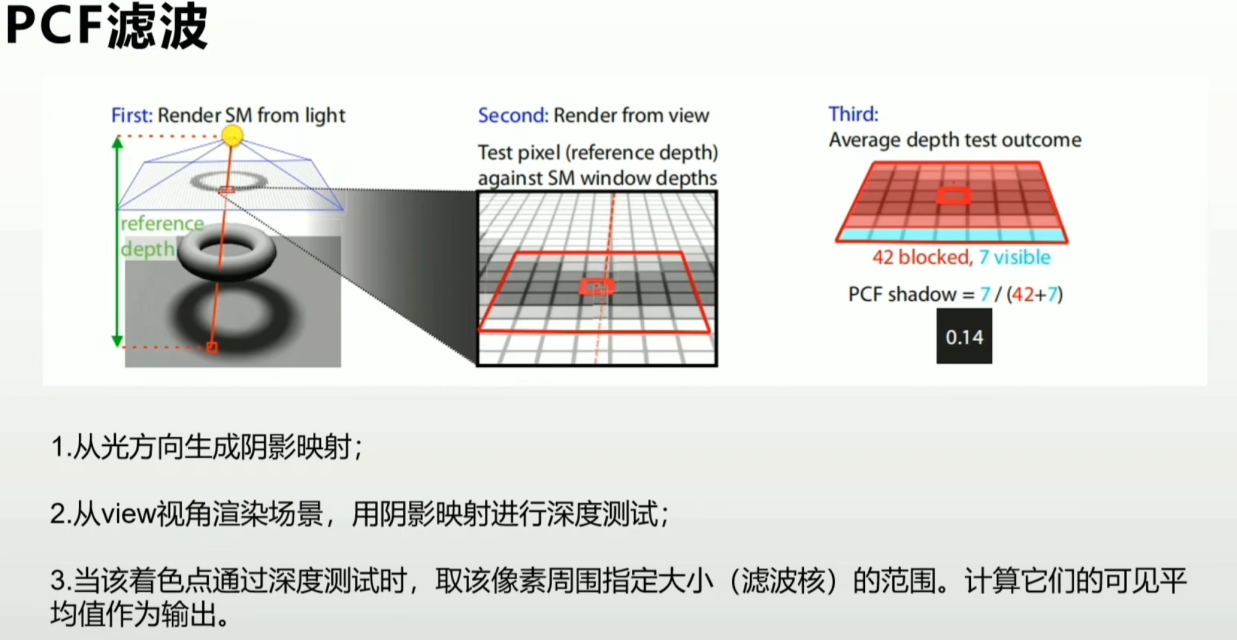 PCF滤波

First: Render SM from light

reference depth

Second: Render from view

Test pixel (reference depth) against SM window depths

Third:
Average depth test outcome

42 blocked, 7 visible

PCF shadow = 7 / (42+7)

0.14

1.从光方向生成阴影映射；

2.从view视角渲染场景，用阴影映射进行深度测试；

3.当该着色点通过深度测试时，取该像素周围指定大小（滤波核）的范围。计算它们的可见平均值作为输出。